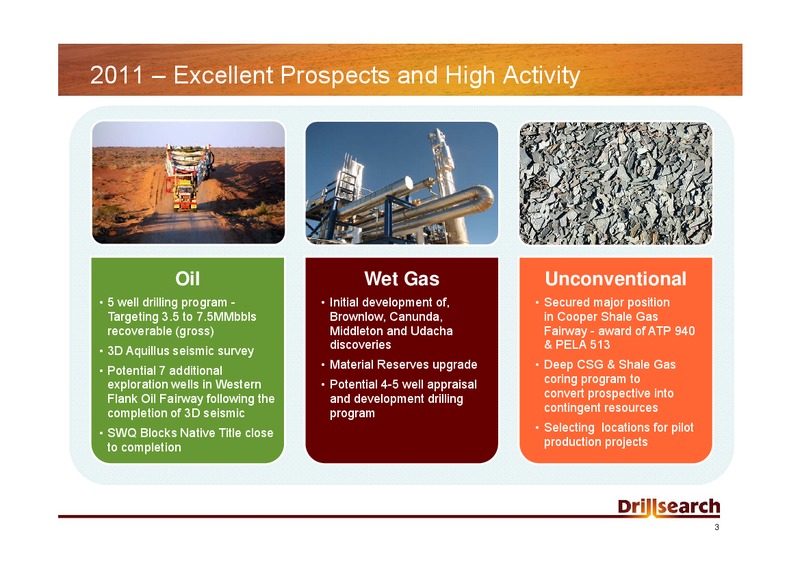 2011 – Excellent Prospects and High Activity

Oil

• 5 well drilling program - Targeting 3.5 to 7.5MMbbls recoverable (gross)

• 3D Aquillus seismic survey

• Potential 7 additional exploration wells in Western Flank Oil Fairway following the completion of 3D seismic

• SWQ Blocks Native Title close to completion

Wet Gas

• Initial development of, Brownlow, Canunda, Middleton and Udacha discoveries

• Material Reserves upgrade

• Potential 4-5 well appraisal and development drilling program

Unconventional

• Secured major position in Cooper Shale Gas Fairway - award of ATP 940 & PELA 513

• Deep CSG & Shale Gas coring program to convert prospective into contingent resources

• Selecting locations for pilot production projects

Drillsearch

3